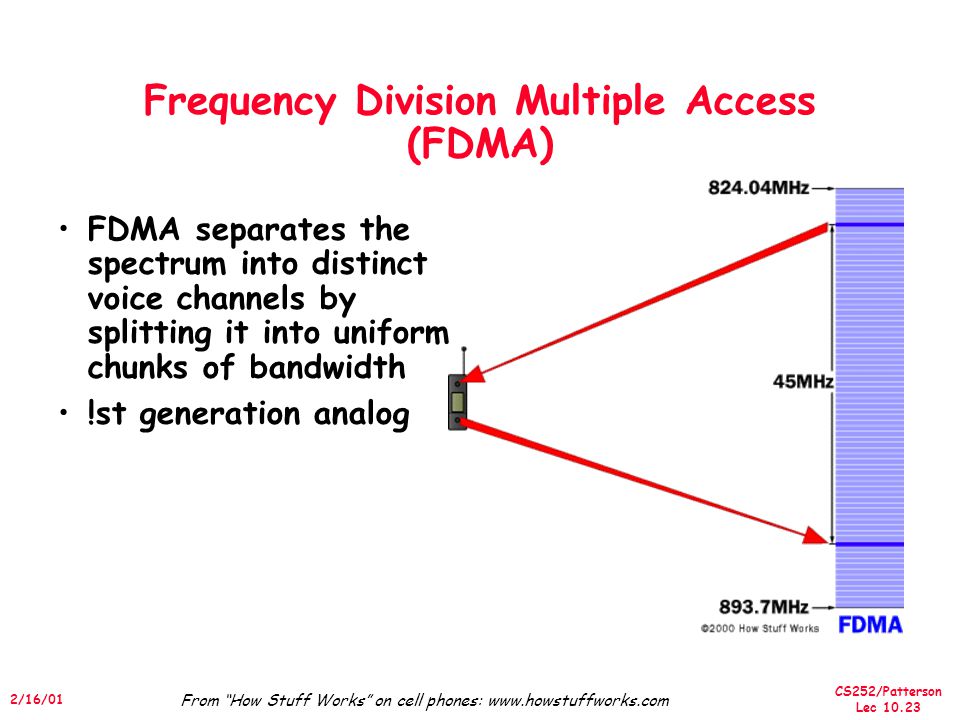 Frequency Division Multiple Access (FDMA)

• FDMA separates the spectrum into distinct voice channels by splitting it into uniform chunks of bandwidth
• !st generation analog

824.04MHz
45MHz
893.7MHz
©2000 How Stuff Works
FDMA

2/16/01
From "How Stuff Works" on cell phones: www.howstuffworks.com
CS252/Patterson
Lec 10.23